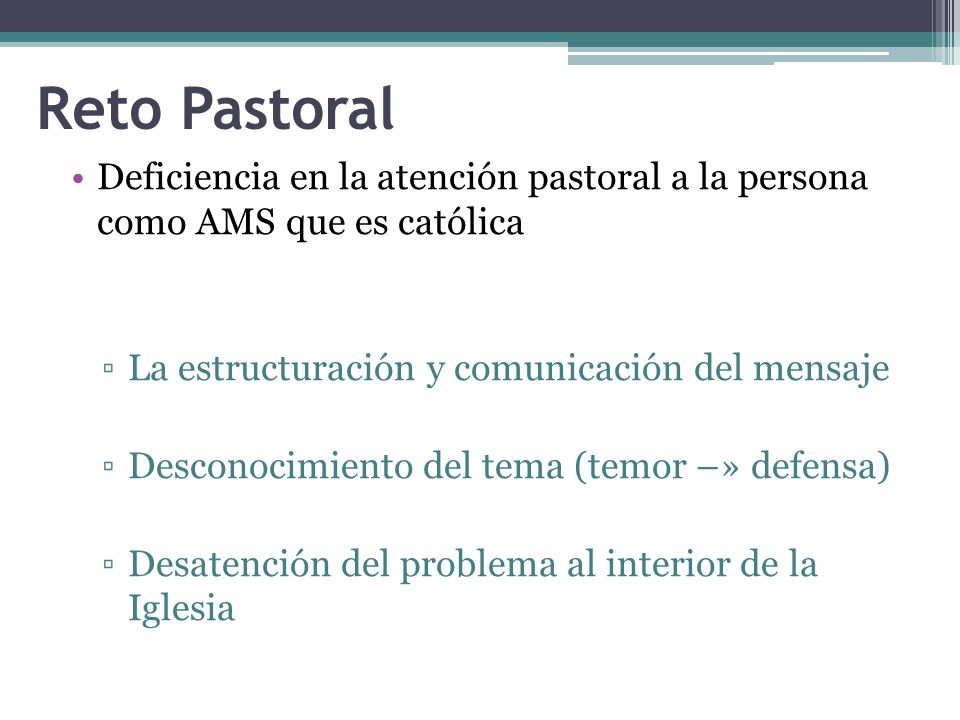 Reto Pastoral

• Deficiencia en la atención pastoral a la persona como AMS que es católica

▫ La estructuración y comunicación del mensaje

▫ Desconocimiento del tema (temor –» defensa)

▫ Desatención del problema al interior de la Iglesia